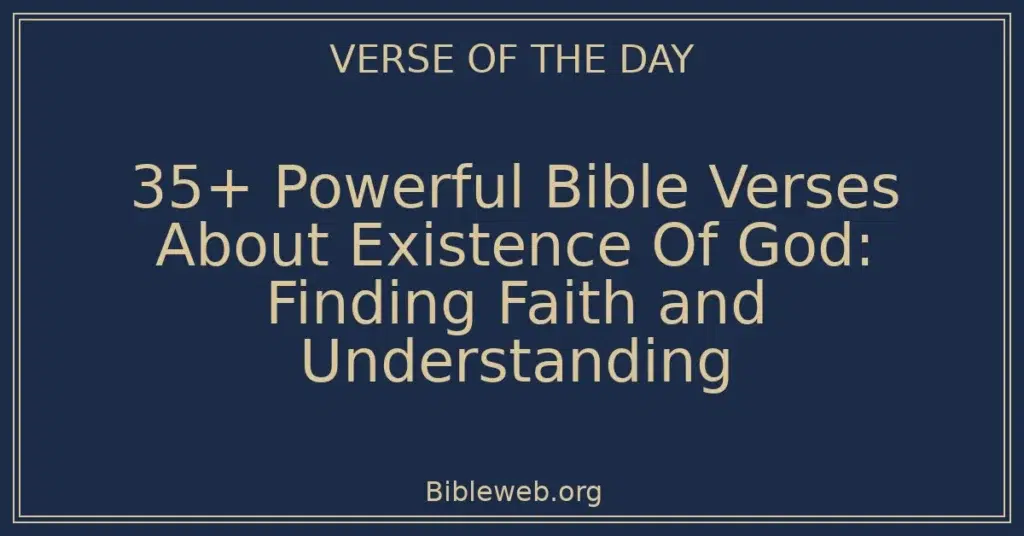 VERSE OF THE DAY

35+ Powerful Bible Verses About Existence Of God: Finding Faith and Understanding

Bibleweb.org